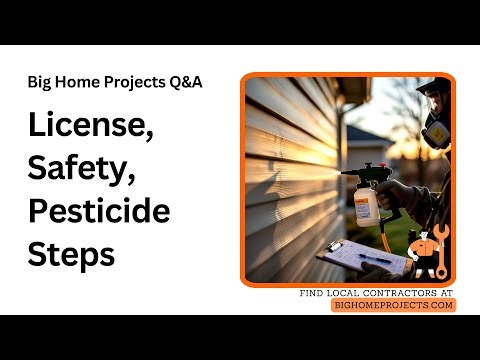 Big Home Projects Q&A

License, Safety, Pesticide Steps

FIND LOCAL CONTRACTORS AT
BIGHOMEPROJECTS.COM